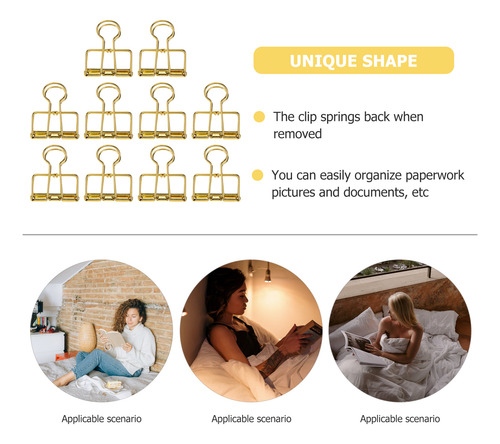 UNIQUE SHAPE

The clip springs back when removed

You can easily organize paperwork pictures and documents, etc

Applicable scenario

Applicable scenario

Applicable scenario